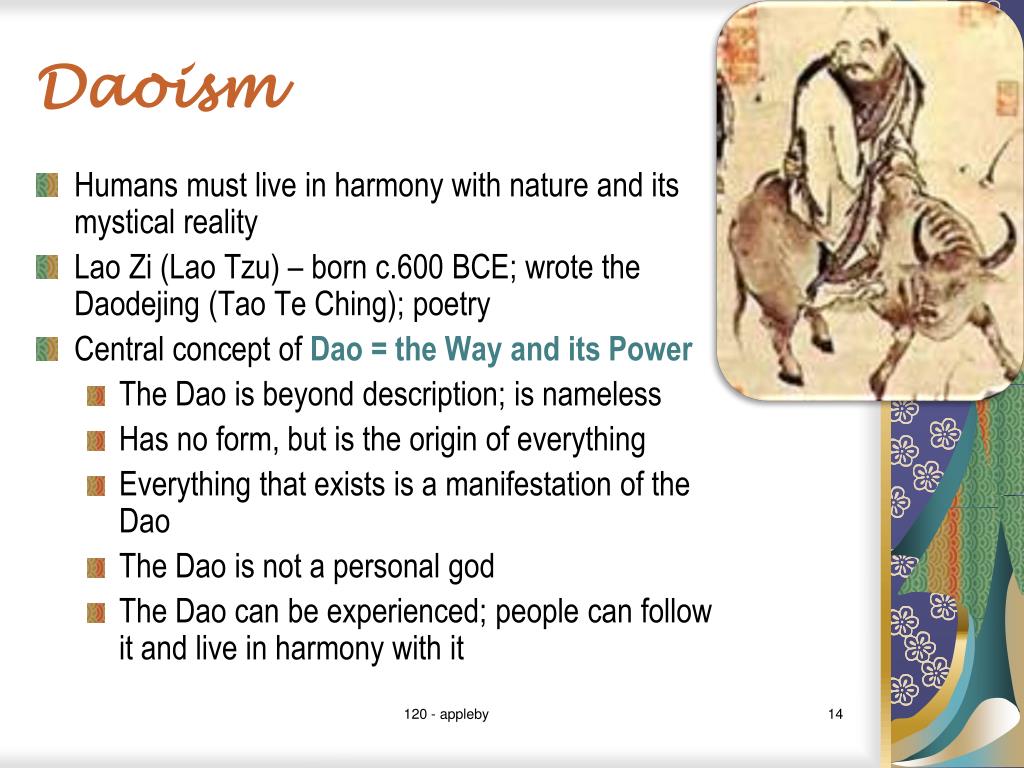 Daoism

Humans must live in harmony with nature and its mystical reality

Lao Zi (Lao Tzu) – born c.600 BCE; wrote the Daodejing (Tao Te Ching); poetry

Central concept of Dao = the Way and its Power

The Dao is beyond description; is nameless

Has no form, but is the origin of everything

Everything that exists is a manifestation of the Dao

The Dao is not a personal god

The Dao can be experienced; people can follow it and live in harmony with it

120 - appleby

14